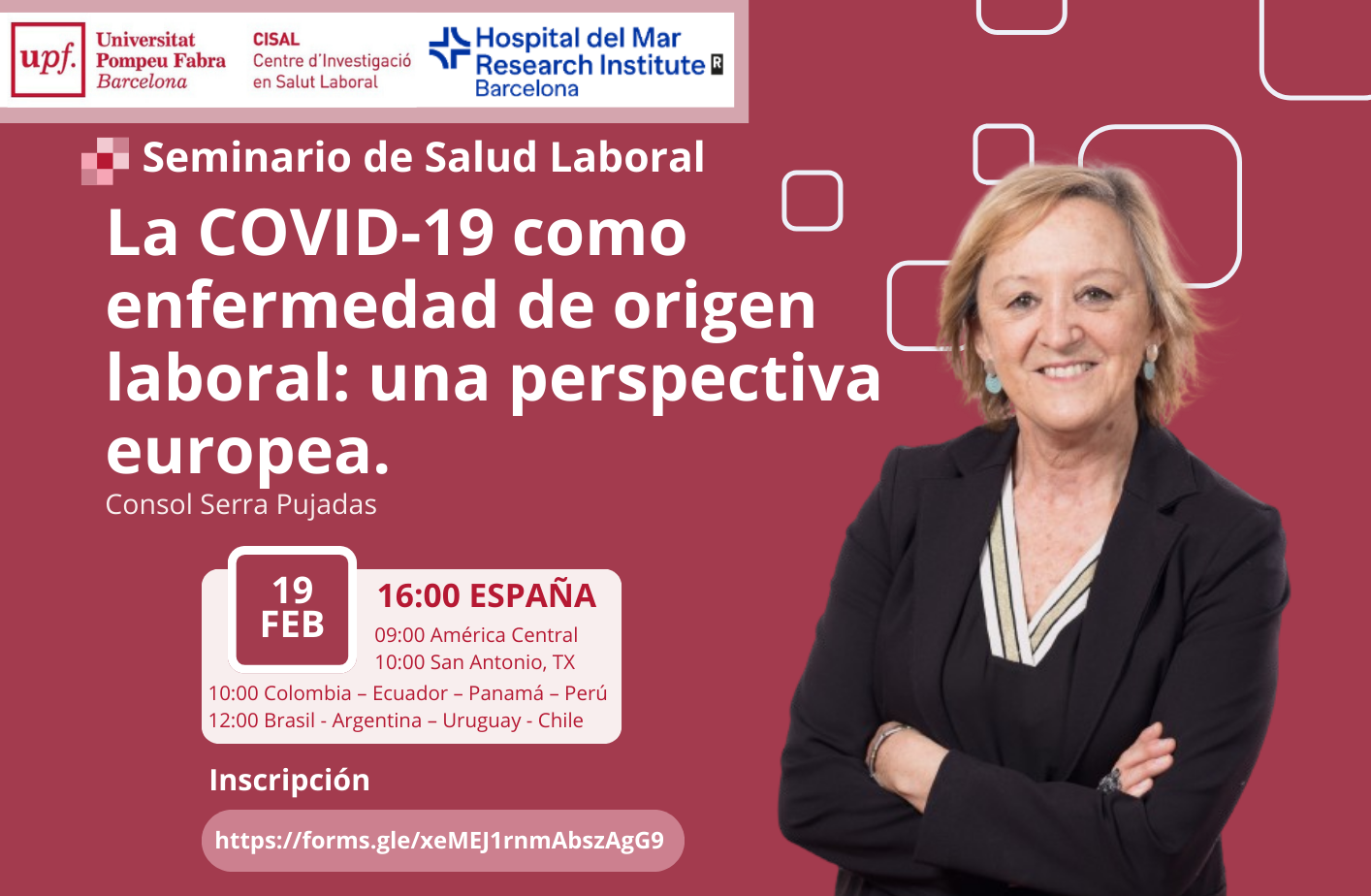 upf. Universitat Pompeu Fabra Barcelona

CISAL Centre d'Investigació en Salut Laboral

Hospital del Mar Research Institute Barcelona

Seminario de Salud Laboral

La COVID-19 como enfermedad de origen laboral: una perspectiva europea.

Consol Serra Pujadas

19 FEB

16:00 ESPAÑA

09:00 América Central
10:00 San Antonio, TX
10:00 Colombia – Ecuador – Panamá – Perú
12:00 Brasil - Argentina – Uruguay - Chile

Inscripción

https://forms.gle/xeMEJ1rnmAbszAgG9